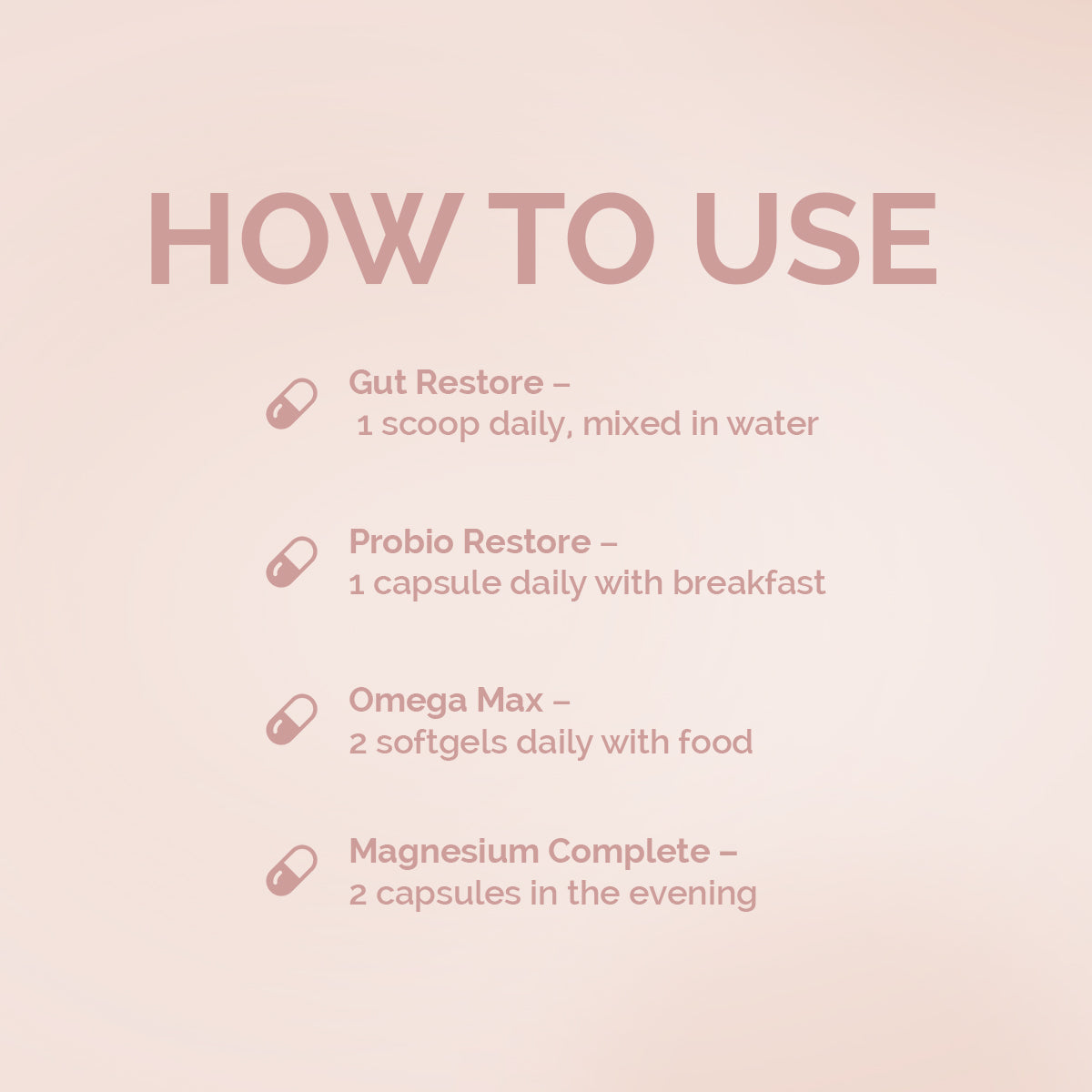 HOW TO USE

Gut Restore –
1 scoop daily, mixed in water

Probio Restore –
1 capsule daily with breakfast

Omega Max –
2 softgels daily with food

Magnesium Complete –
2 capsules in the evening